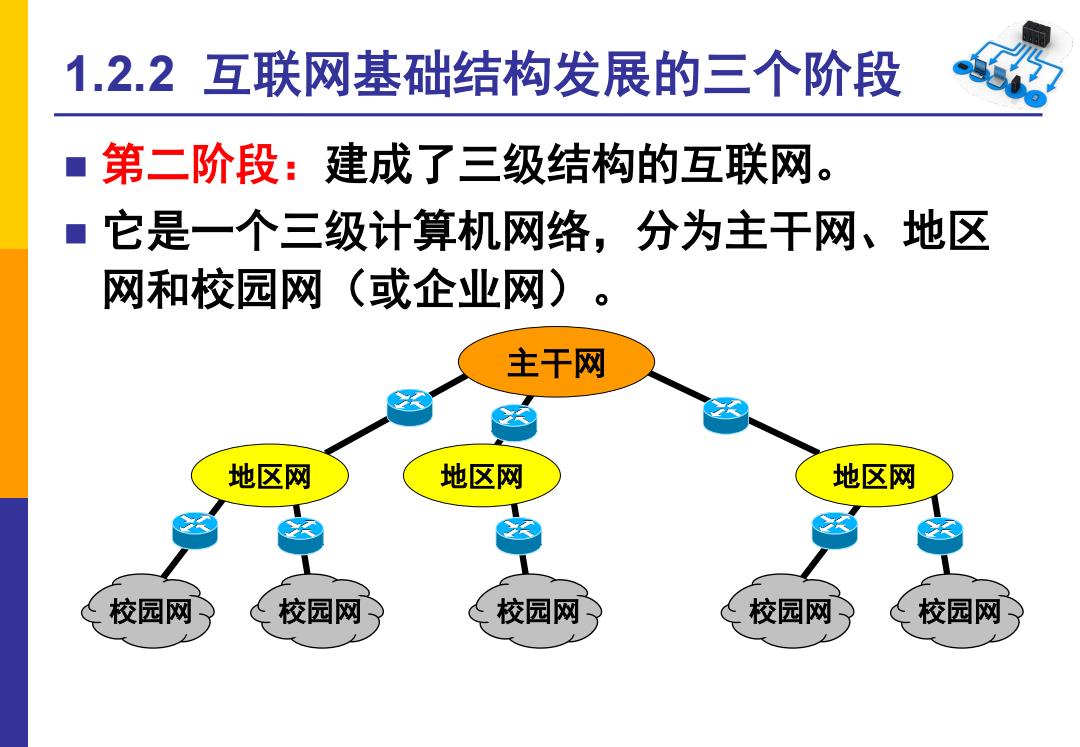 1.2.2 互联网基础结构发展的三个阶段

■ 第二阶段：建成了三级结构的互联网。

■ 它是一个三级计算机网络，分为主干网、地区网和校园网（或企业网）。

主干网

地区网

地区网

地区网

校园网

校园网

校园网

校园网

校园网